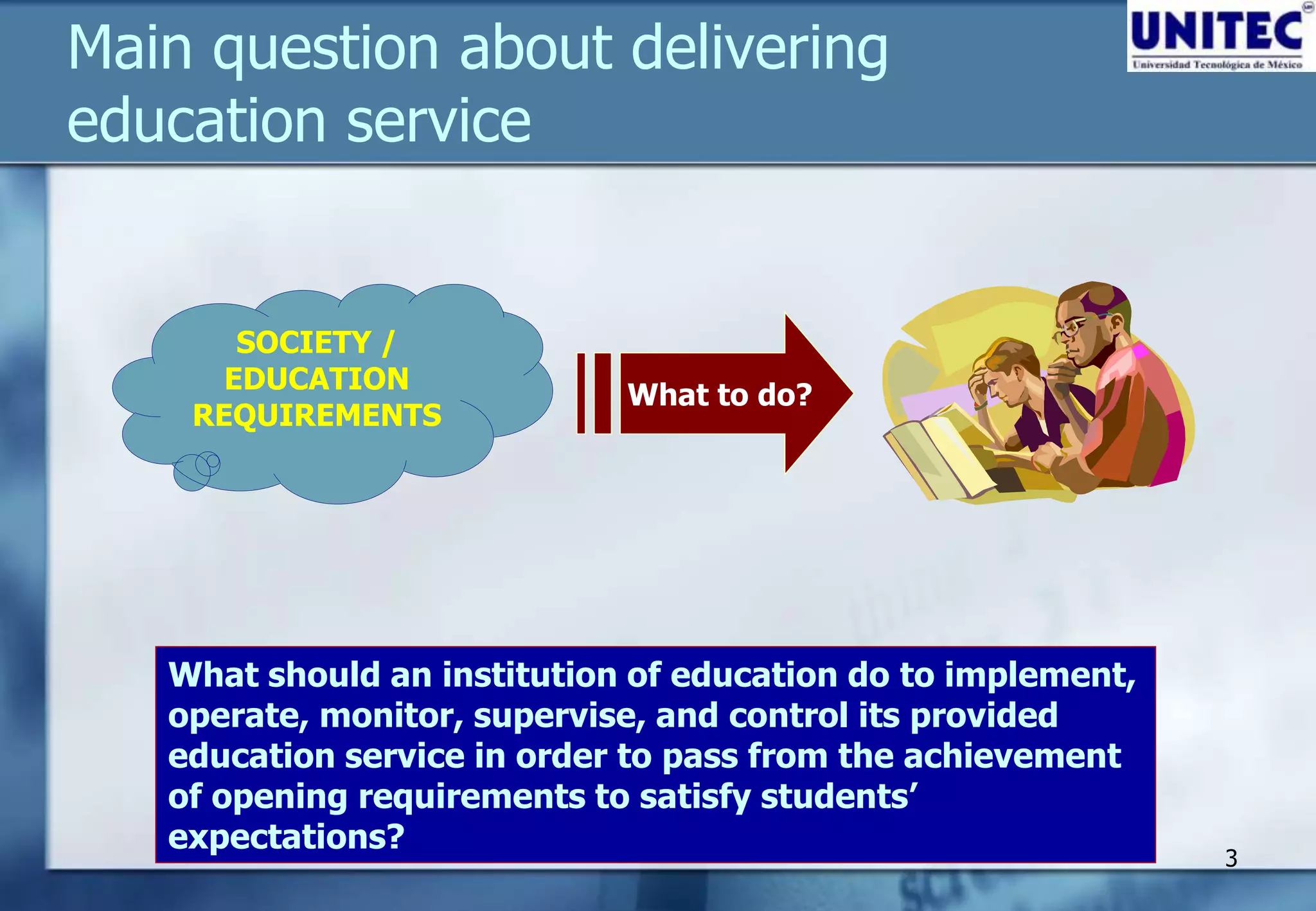 Main question about delivering education service

UNITEC
Universidad Tecnológica de México

SOCIETY / EDUCATION REQUIREMENTS

What to do?

What should an institution of education do to implement, operate, monitor, supervise, and control its provided education service in order to pass from the achievement of opening requirements to satisfy students' expectations?

3